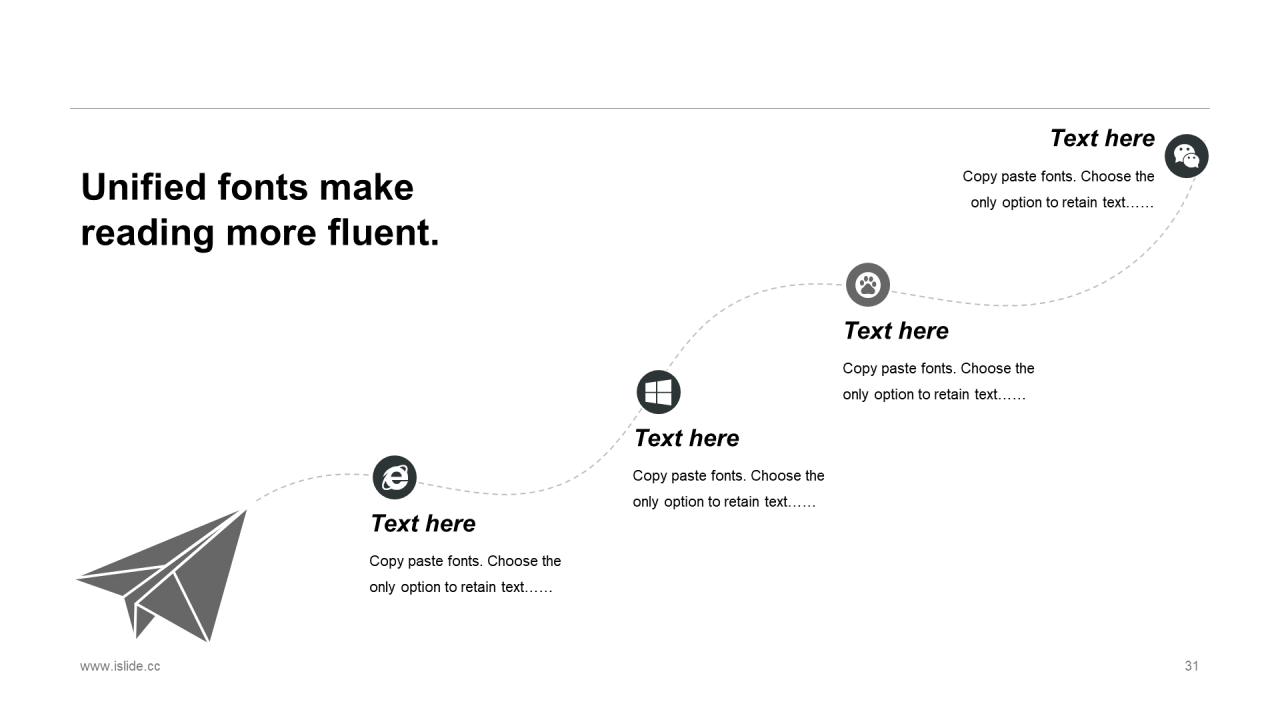 Unified fonts make reading more fluent.

Text here

Copy paste fonts. Choose the only option to retain text……

Text here

Copy paste fonts. Choose the only option to retain text……

Text here

Copy paste fonts. Choose the only option to retain text……

Text here

Copy paste fonts. Choose the only option to retain text……

www.islide.cc

31